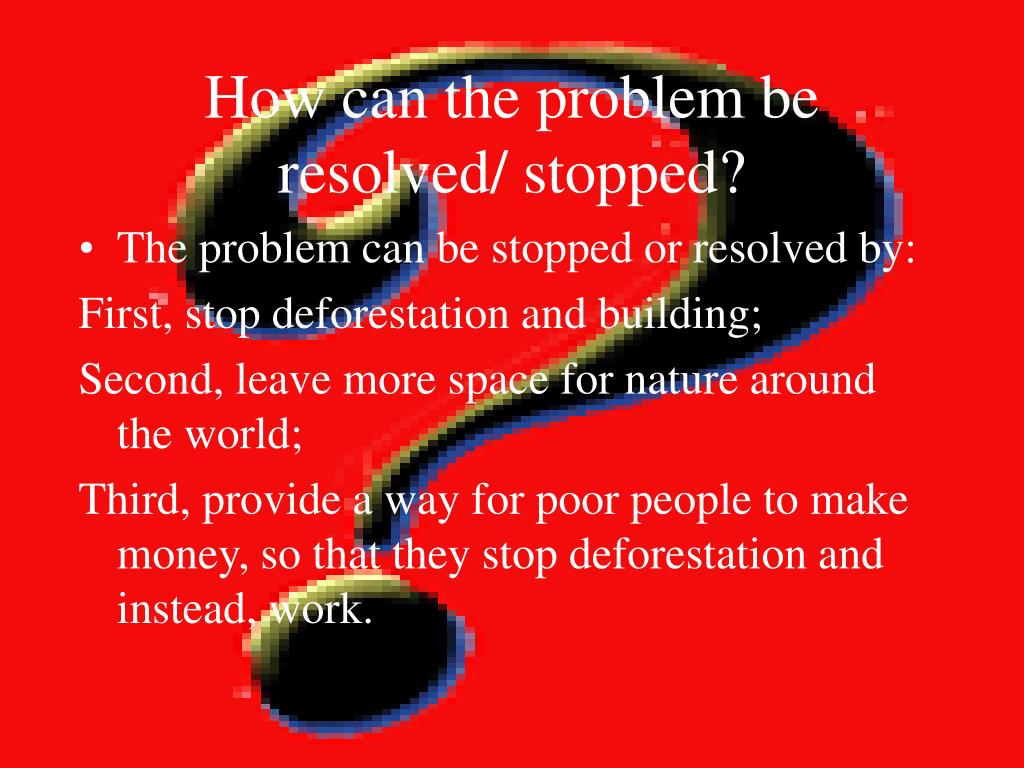 How can the problem be resolved/ stopped?

• The problem can be stopped or resolved by:

First, stop deforestation and building;

Second, leave more space for nature around the world;

Third, provide a way for poor people to make money, so that they stop deforestation and instead, work.